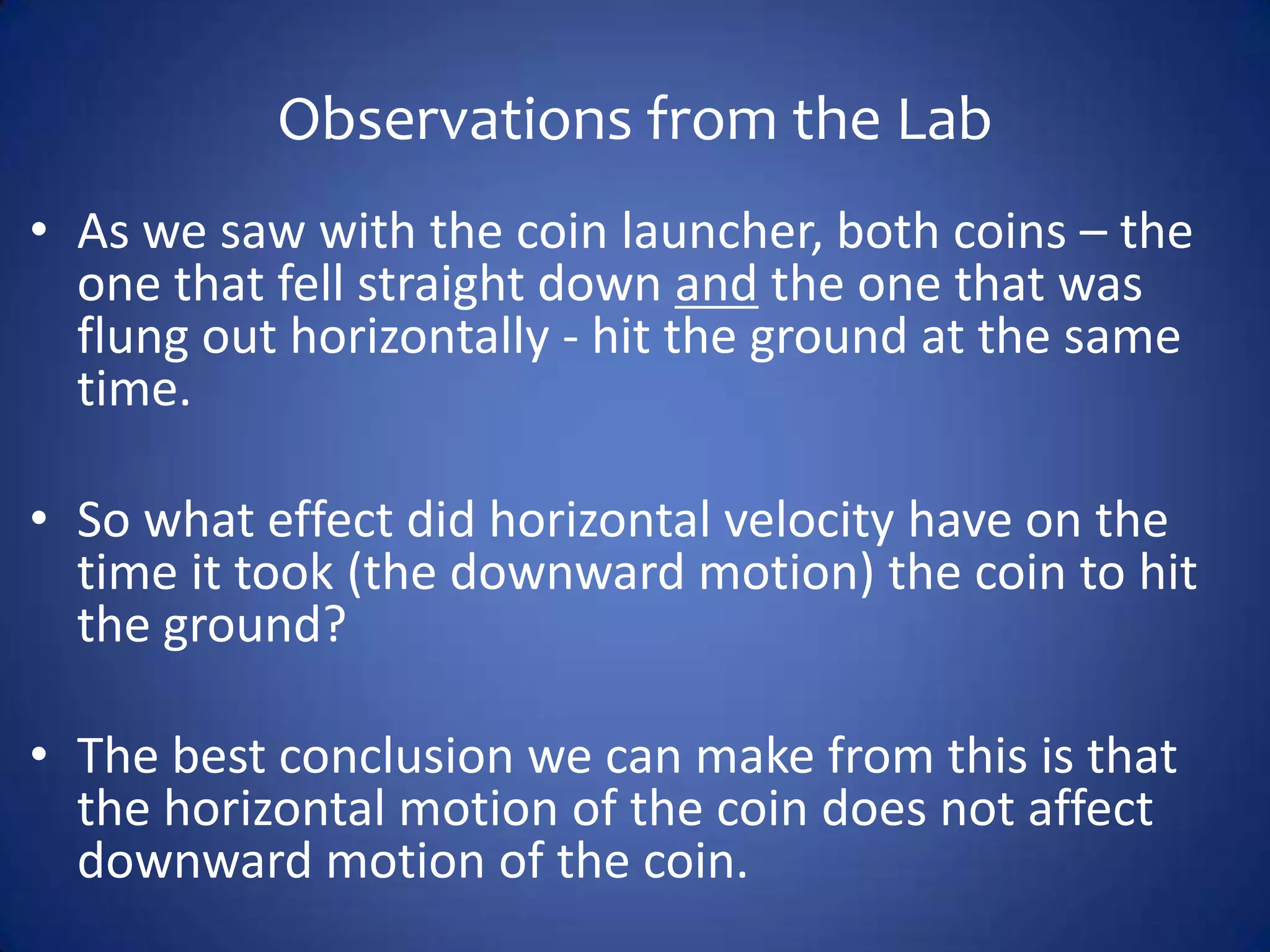 Observations from the Lab

• As we saw with the coin launcher, both coins – the one that fell straight down and the one that was flung out horizontally - hit the ground at the same time.

• So what effect did horizontal velocity have on the time it took (the downward motion) the coin to hit the ground?

• The best conclusion we can make from this is that the horizontal motion of the coin does not affect downward motion of the coin.